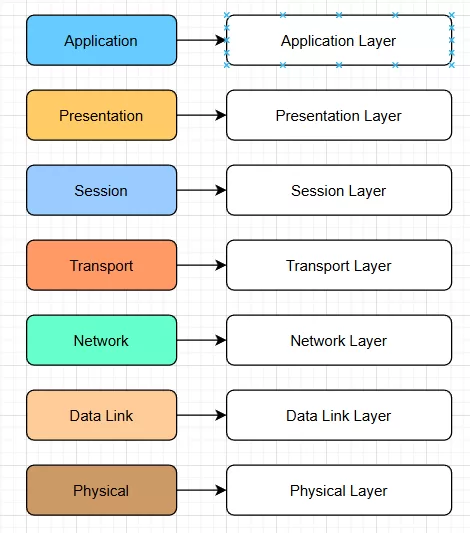 Application
Application Layer

Presentation
Presentation Layer

Session
Session Layer

Transport
Transport Layer

Network
Network Layer

Data Link
Data Link Layer

Physical
Physical Layer